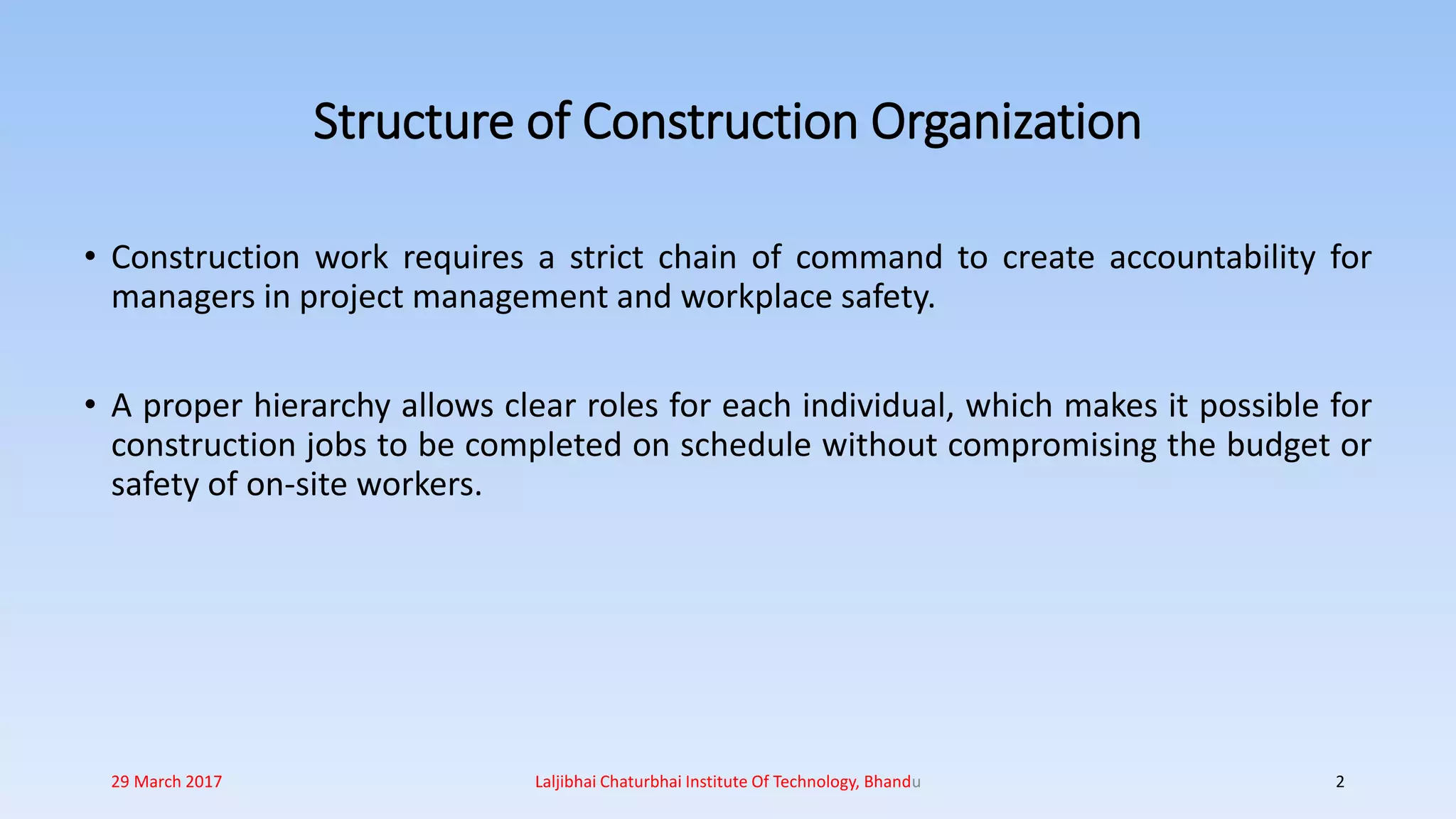 Structure of Construction Organization

• Construction work requires a strict chain of command to create accountability for managers in project management and workplace safety.

• A proper hierarchy allows clear roles for each individual, which makes it possible for construction jobs to be completed on schedule without compromising the budget or safety of on-site workers.

29 March 2017

Laljibhai Chaturbhai Institute Of Technology, Bhandu

2